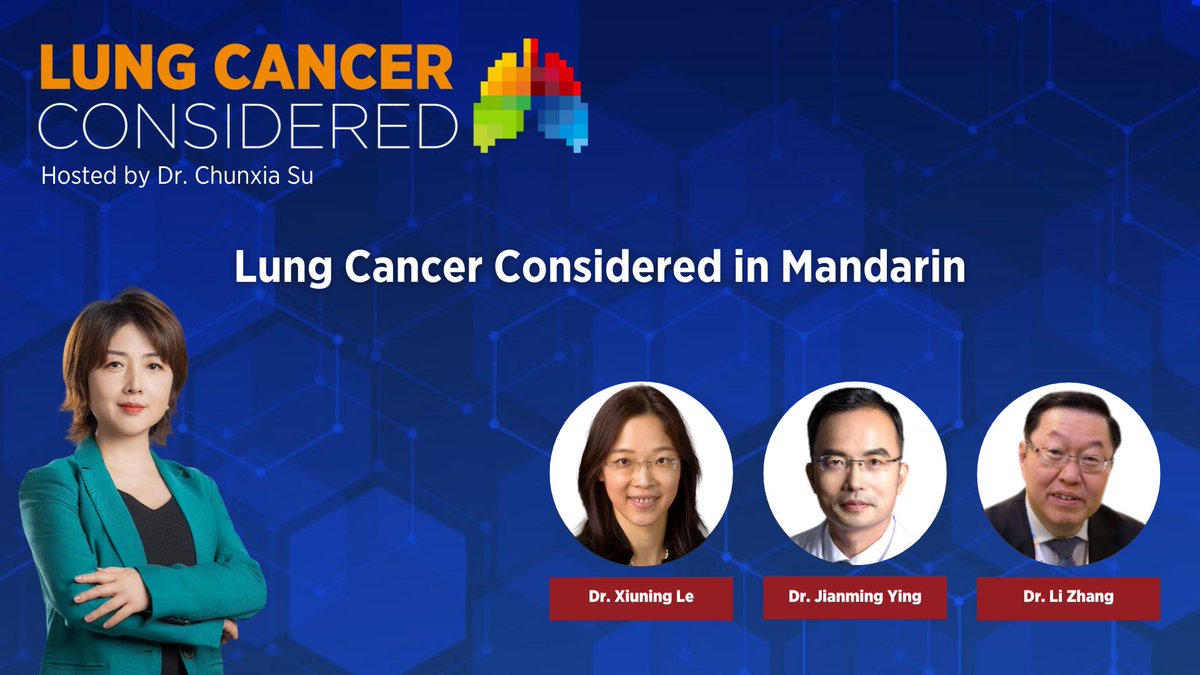 LUNG CANCER
CONSIDERED
Hosted by Dr. Chunxia Su

Lung Cancer Considered in Mandarin

Dr. Xiuning Le

Dr. Jianming Ying

Dr. Li Zhang